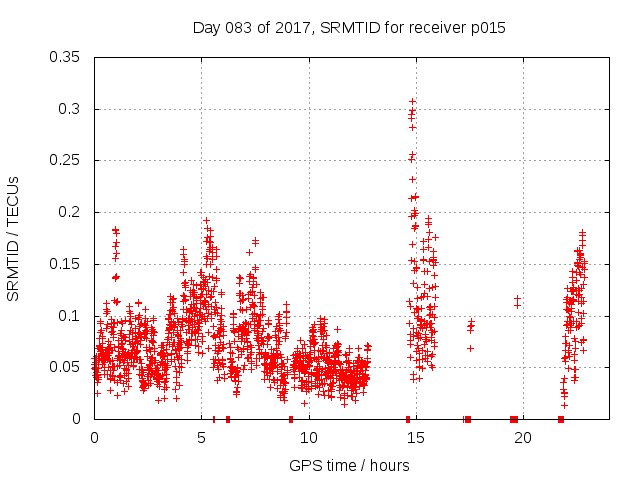 Day 083 of 2017, SRMTID for receiver p015

SRMTID / TECUs

0.35
0.3
0.25
0.2
0.15
0.1
0.05
0

0
5
10
15
20

GPS time / hours